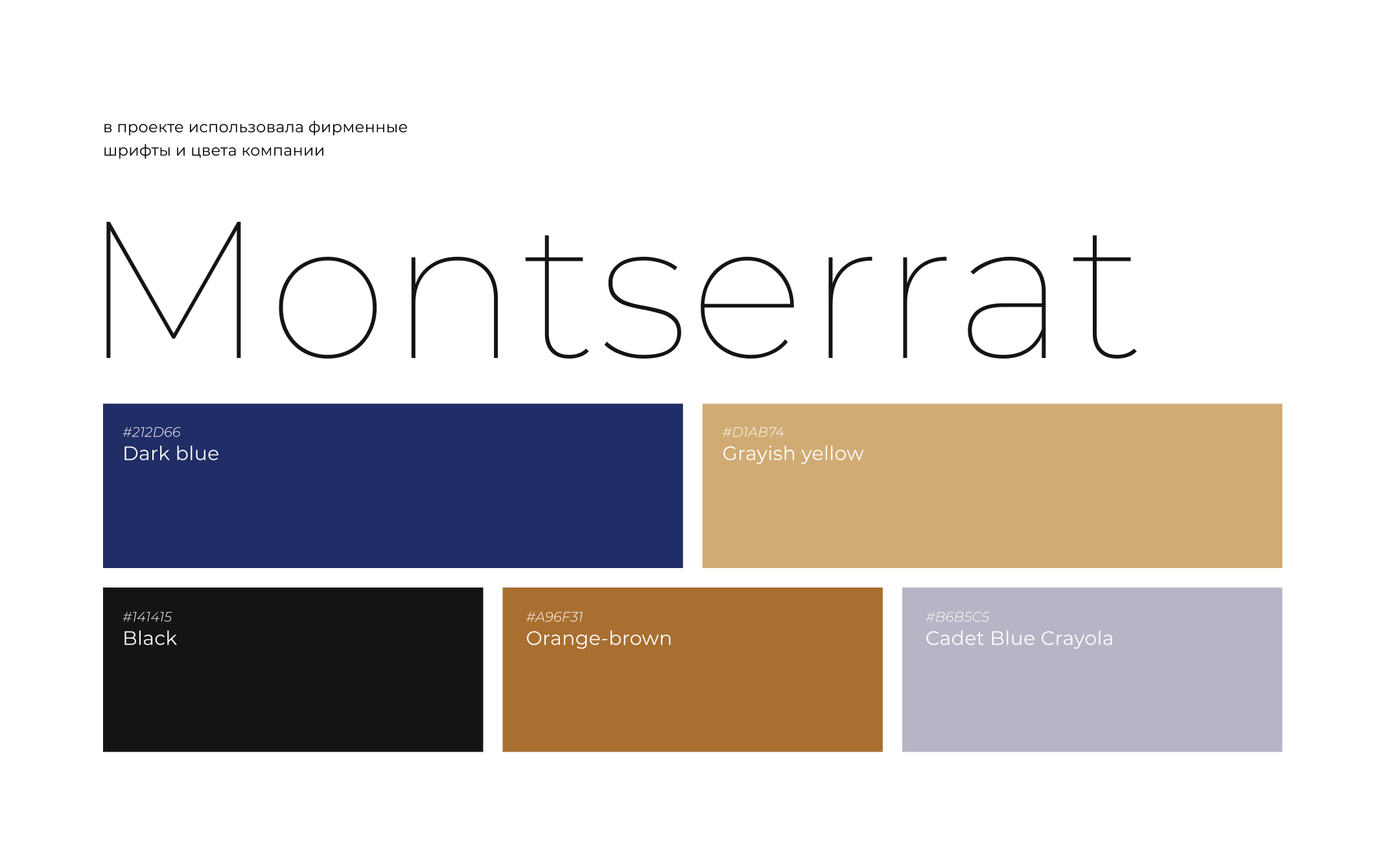 в проекте использовала фирменные шрифты и цвета компании

Montserrat

#212D66
Dark blue

#D1AB74
Grayish yellow

#141415
Black

#A96F31
Orange-brown

#B6B5C5
Cadet Blue Crayola